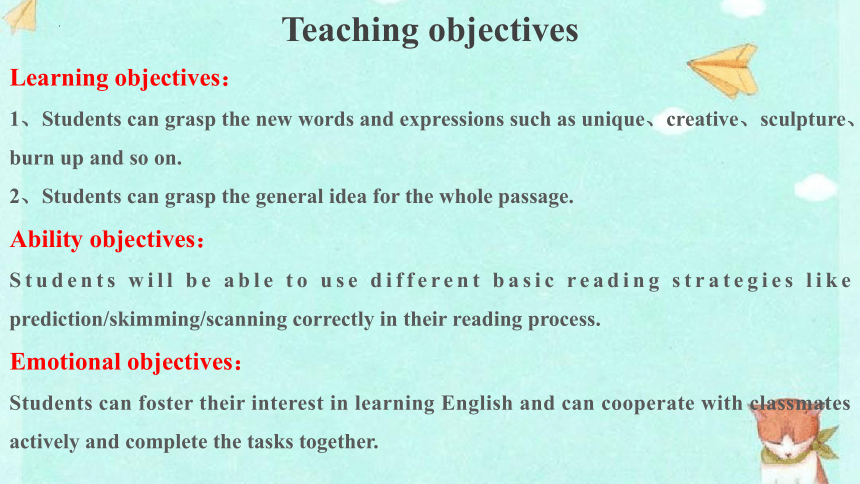 Teaching objectives

Learning objectives：

1、Students can grasp the new words and expressions such as unique、creative、sculpture、burn up and so on.

2、Students can grasp the general idea for the whole passage.

Ability objectives：

Students will be able to use different basic reading strategies like prediction/skimming/scanning correctly in their reading process.

Emotional objectives：

Students can foster their interest in learning English and can cooperate with classmates actively and complete the tasks together.